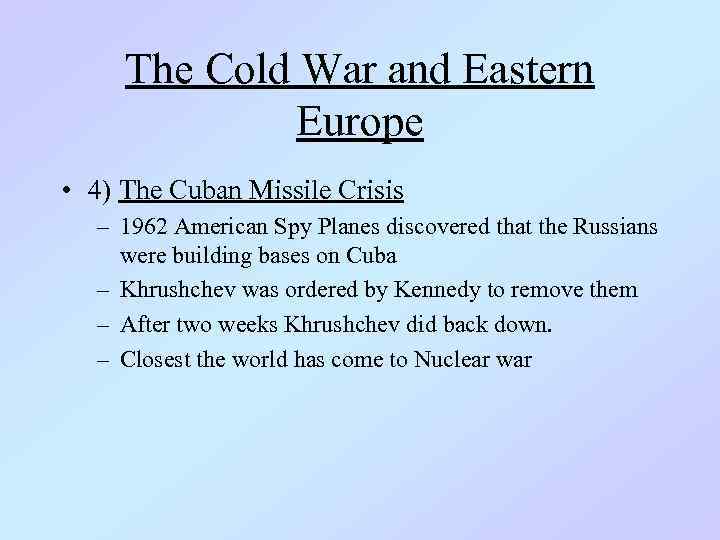 The Cold War and Eastern Europe

• 4) The Cuban Missile Crisis
– 1962 American Spy Planes discovered that the Russians were building bases on Cuba
– Khrushchev was ordered by Kennedy to remove them
– After two weeks Khrushchev did back down.
– Closest the world has come to Nuclear war